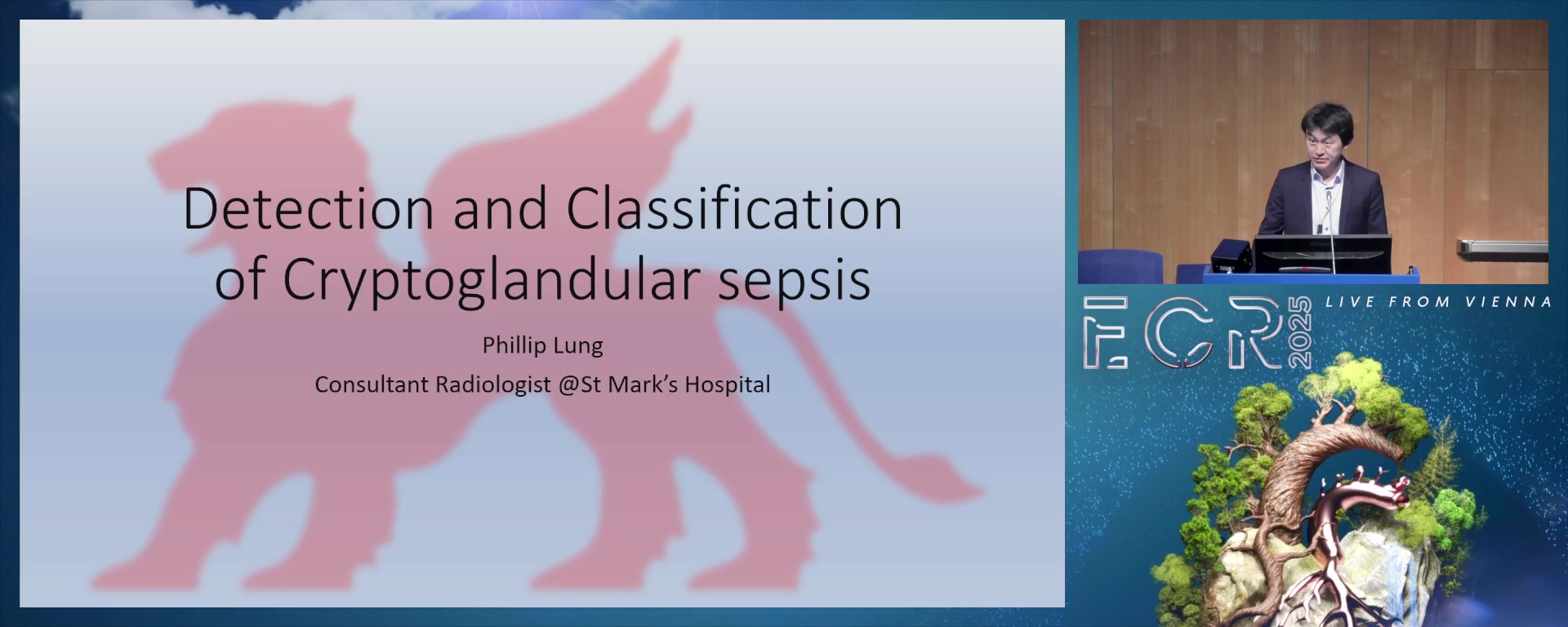 Detection and Classification of Cryptoglandular sepsis

Phillip Lung

Consultant Radiologist @St Mark's Hospital

ECR 2025

LIVE FROM VIENNA